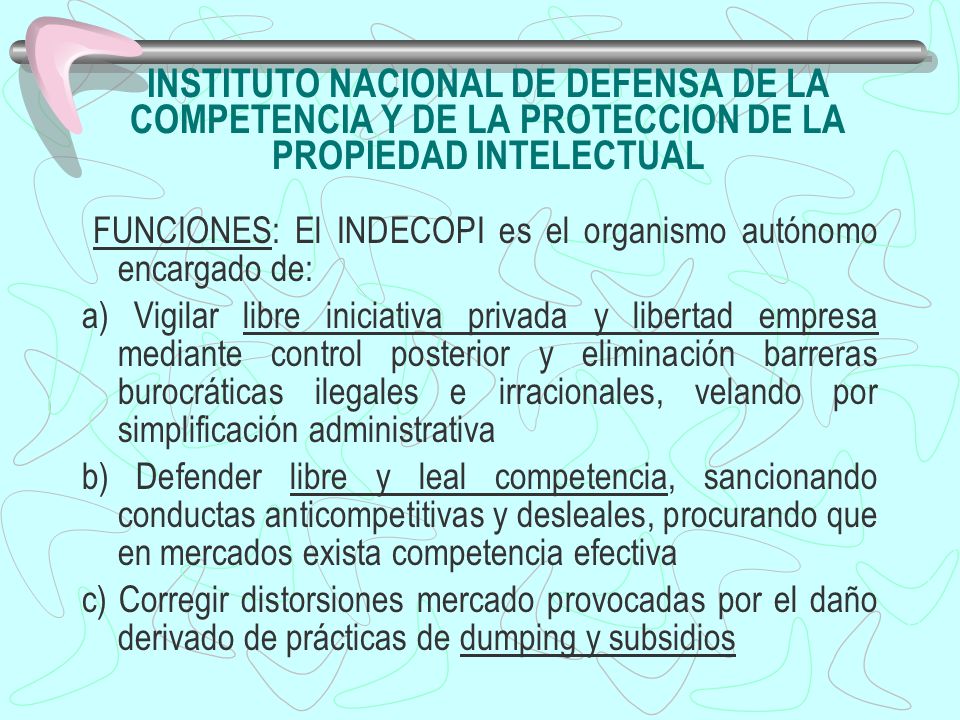 INSTITUTO NACIONAL DE DEFENSA DE LA COMPETENCIA Y DE LA PROTECCION DE LA PROPIEDAD INTELECTUAL

FUNCIONES: El INDECOPI es el organismo autónomo encargado de:

a) Vigilar libre iniciativa privada y libertad empresa mediante control posterior y eliminación barreras burocráticas ilegales e irracionales, velando por simplificación administrativa

b) Defender libre y leal competencia, sancionando conductas anticompetitivas y desleales, procurando que en mercados exista competencia efectiva

c) Corregir distorsiones mercado provocadas por el daño derivado de prácticas de dumping y subsidios